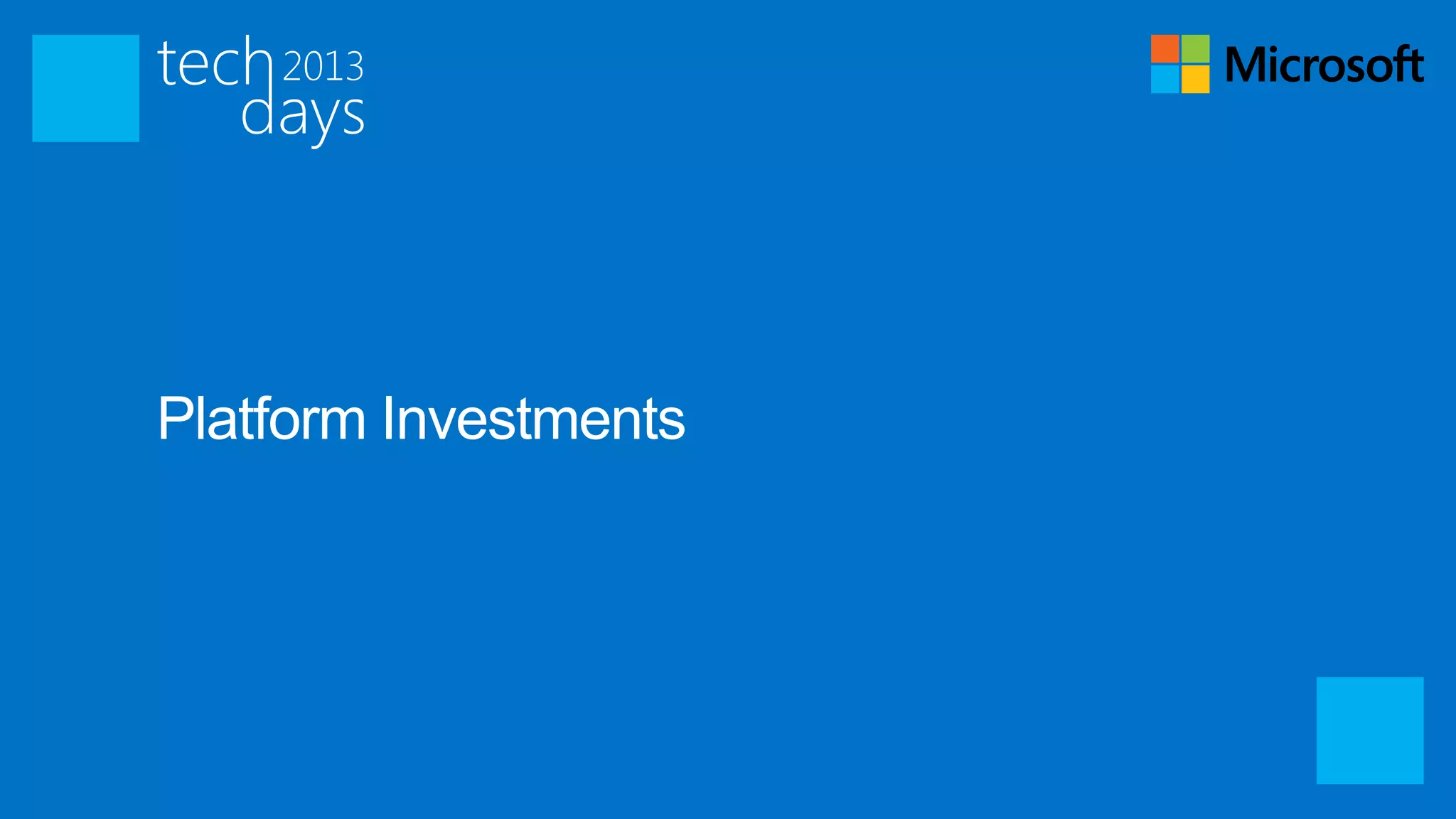 tech 2013 days

Microsoft

Platform Investments